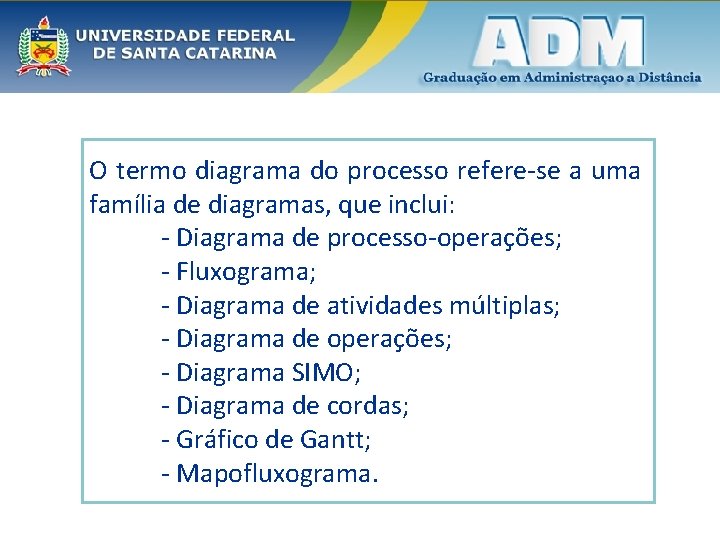 UNIVERSIDADE FEDERAL
DE SANTA CATARINA

ADM
Graduação em Administraçao a Distância

O termo diagrama do processo refere-se a uma família de diagramas, que inclui:
- Diagrama de processo-operações;
- Fluxograma;
- Diagrama de atividades múltiplas;
- Diagrama de operações;
- Diagrama SIMO;
- Diagrama de cordas;
- Gráfico de Gantt;
- Mapofluxograma.